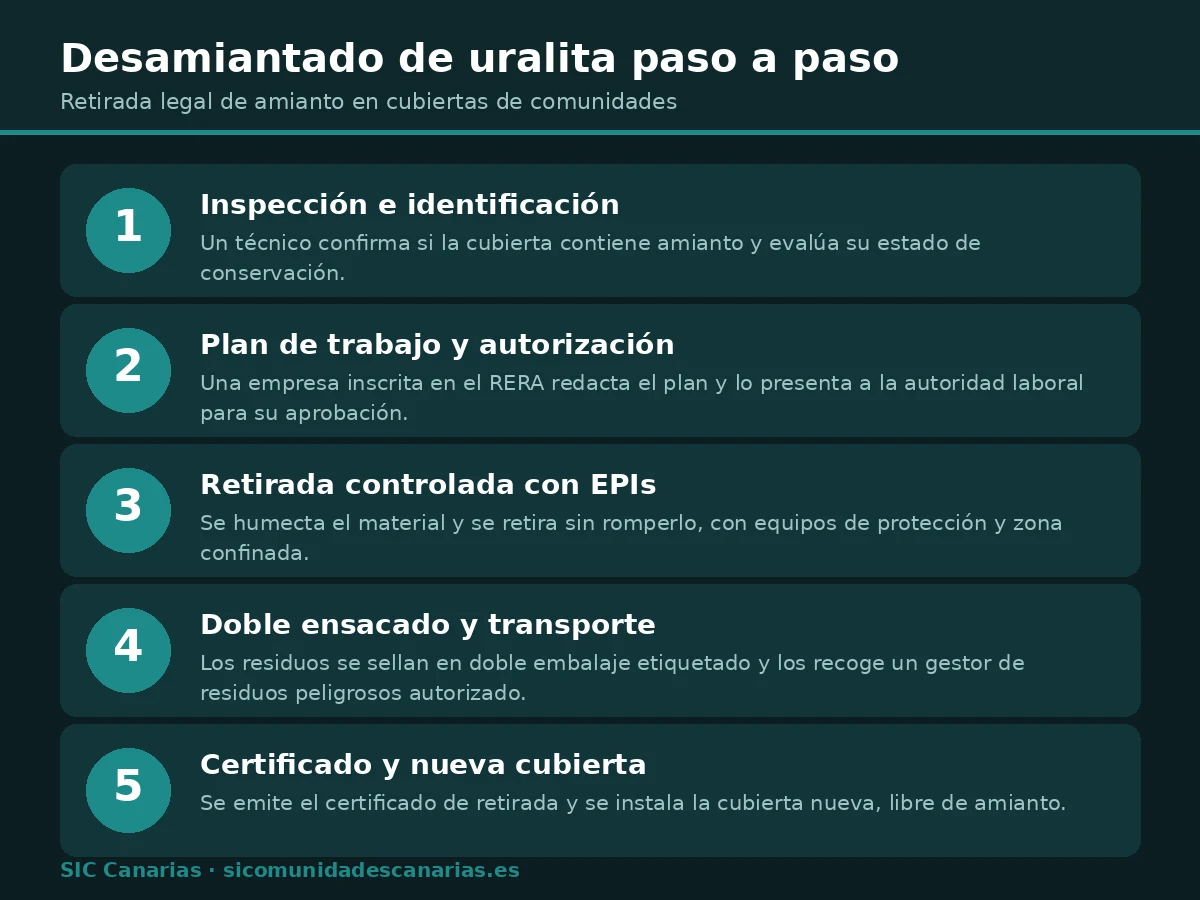 Desamiantado de uralita paso a paso
Retirada legal de amianto en cubiertas de comunidades

1
Inspección e identificación
Un técnico confirma si la cubierta contiene amianto y evalúa su estado de conservación.

2
Plan de trabajo y autorización
Una empresa inscrita en el RERA redacta el plan y lo presenta a la autoridad laboral para su aprobación.

3
Retirada controlada con EPIs
Se humecta el material y se retira sin romperlo, con equipos de protección y zona confinada.

4
Doble ensacado y transporte
Los residuos se sellan en doble embalaje etiquetado y los recoge un gestor de residuos peligrosos autorizado.

5
Certificado y nueva cubierta
Se emite el certificado de retirada y se instala la cubierta nueva, libre de amianto.

SIC Canarias · sicomunidadescanarias.es